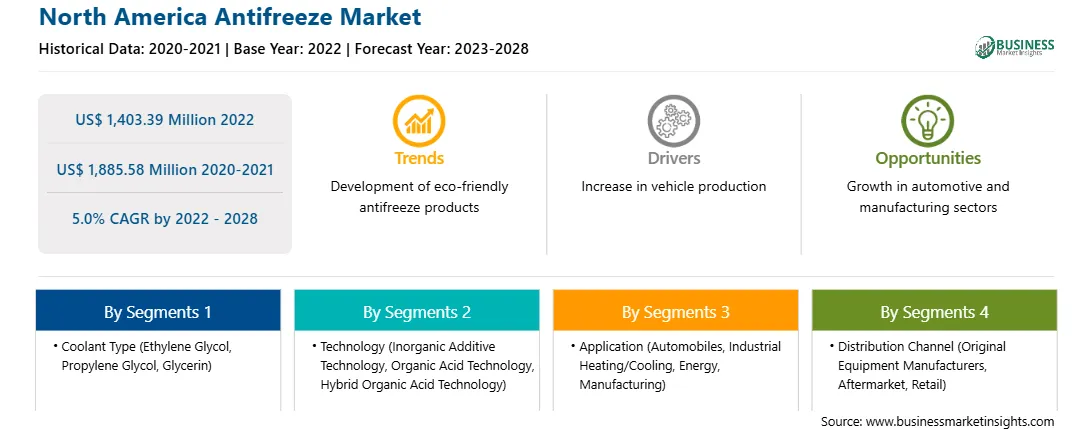 North America Antifreeze Market

Historical Data: 2020-2021 | Base Year: 2022 | Forecast Year: 2023-2028

BUSINESS Market Insights

US$ 1,403.39 Million 2022

US$ 1,885.58 Million 2020-2021

5.0% CAGR by 2022 - 2028

Trends

Development of eco-friendly antifreeze products

Drivers

Increase in vehicle production

Opportunities

Growth in automotive and manufacturing sectors

By Segments 1

• Coolant Type (Ethylene Glycol, Propylene Glycol, Glycerin)

By Segments 2

• Technology (Inorganic Additive Technology, Organic Acid Technology, Hybrid Organic Acid Technology)

By Segments 3

• Application (Automobiles, Industrial Heating/Cooling, Energy, Manufacturing)

By Segments 4

• Distribution Channel (Original Equipment Manufacturers, Aftermarket, Retail)

Source: www.businessmarketinsights.com